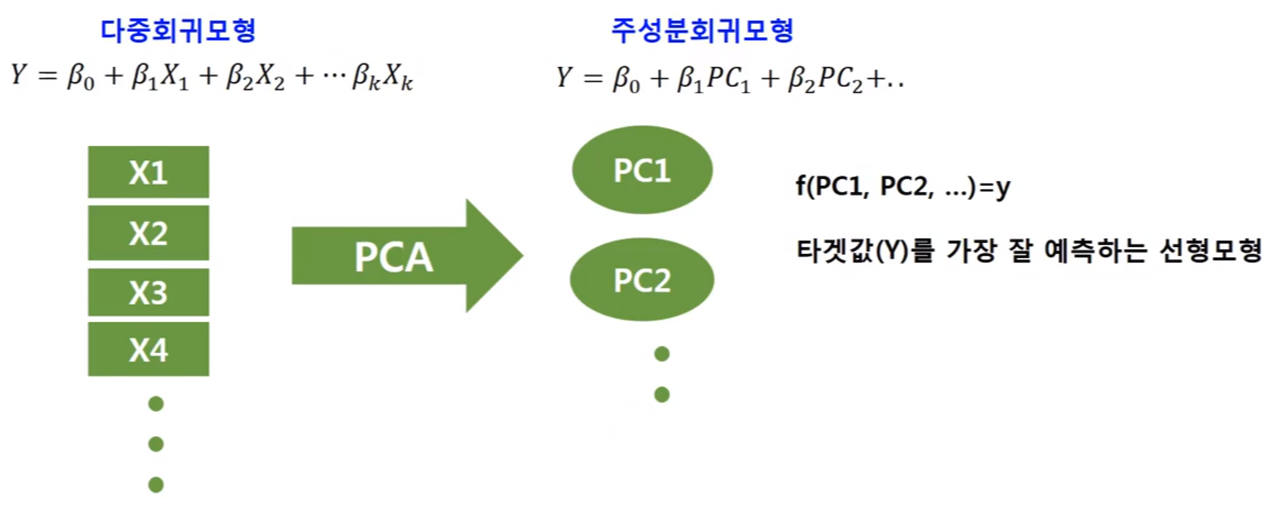 다중회귀모형

$Y = \beta_0 + \beta_1 X_1 + \beta_2 X_2 + \cdots \beta_k X_k$

X1

X2

X3

X4

PCA

주성분회귀모형

$Y = \beta_0 + \beta_1 PC_1 + \beta_2 PC_2 + ..$

PC1

PC2

f(PC1, PC2, ...)=y

타겟값(Y)를 가장 잘 예측하는 선형모형